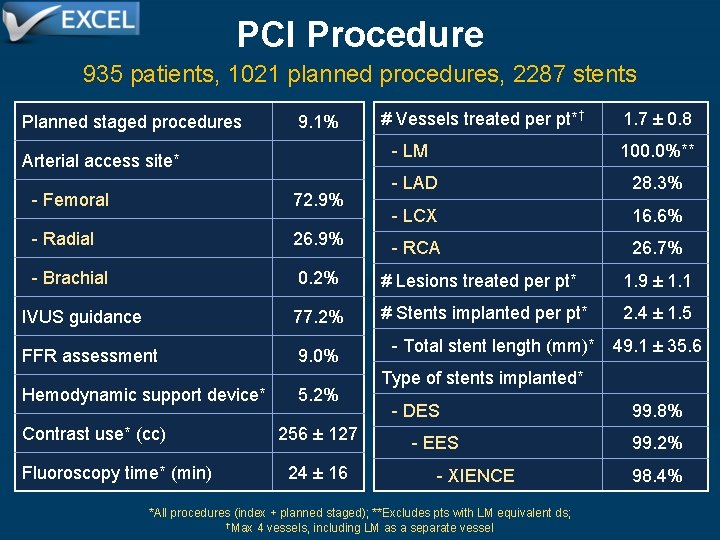 EXCEL

PCI Procedure

935 patients, 1021 planned procedures, 2287 stents

| Planned staged procedures | 9.1% |
|---|---|
| Arterial access site* | |
| - Femoral | 72.9% |
| - Radial | 26.9% |
| - Brachial | 0.2% |
| IVUS guidance | 77.2% |
| FFR assessment | 9.0% |
| Hemodynamic support device* | 5.2% |
| Contrast use* (cc) | 256 ± 127 |
| Fluoroscopy time* (min) | 24 ± 16 |

| # Vessels treated per pt*† | 1.7 ± 0.8 |
|---|---|
| - LM | 100.0%** |
| - LAD | 28.3% |
| - LCX | 16.6% |
| - RCA | 26.7% |
| # Lesions treated per pt* | 1.9 ± 1.1 |
| # Stents implanted per pt* | 2.4 ± 1.5 |
| - Total stent length (mm)* | 49.1 ± 35.6 |
| Type of stents implanted* | |
| - DES | 99.8% |
| - EES | 99.2% |
| - XIENCE | 98.4% |

*All procedures (index + planned staged); **Excludes pts with LM equivalent ds;
†Max 4 vessels, including LM as a separate vessel